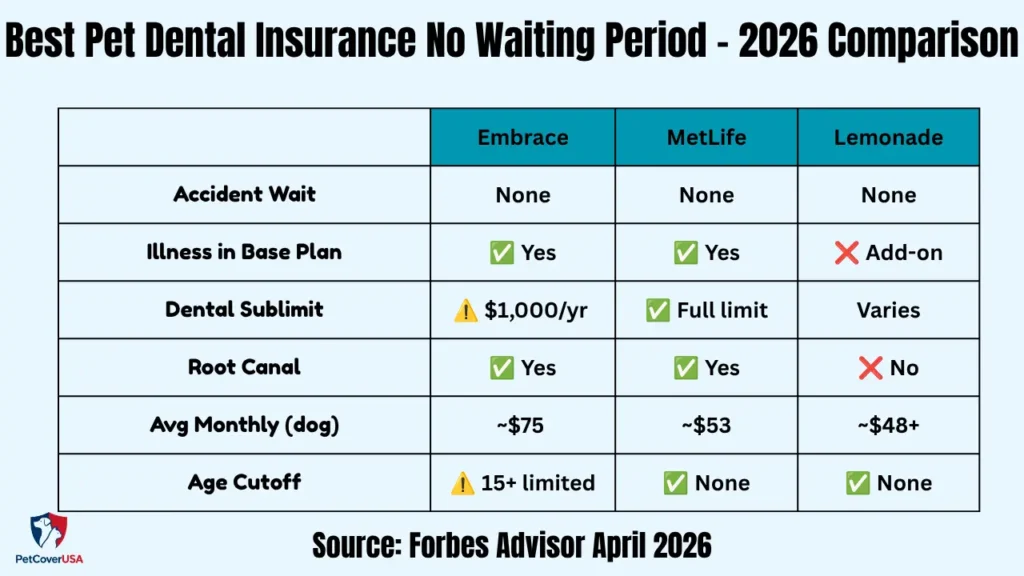 Best Pet Dental Insurance No Waiting Period - 2026 Comparison

| | Embrace | MetLife | Lemonade |
|---|---|---|---|
| Accident Wait | None | None | None |
| Illness in Base Plan | ✅ Yes | ✅ Yes | ❌ Add-on |
| Dental Sublimit | ⚠️ $1,000/yr | ✅ Full limit | Varies |
| Root Canal | ✅ Yes | ✅ Yes | ❌ No |
| Avg Monthly (dog) | ~$75 | ~$53 | ~$48+ |
| Age Cutoff | ⚠️ 15+ limited | ✅ None | ✅ None |

PetCoverUSA

Source: Forbes Advisor April 2026